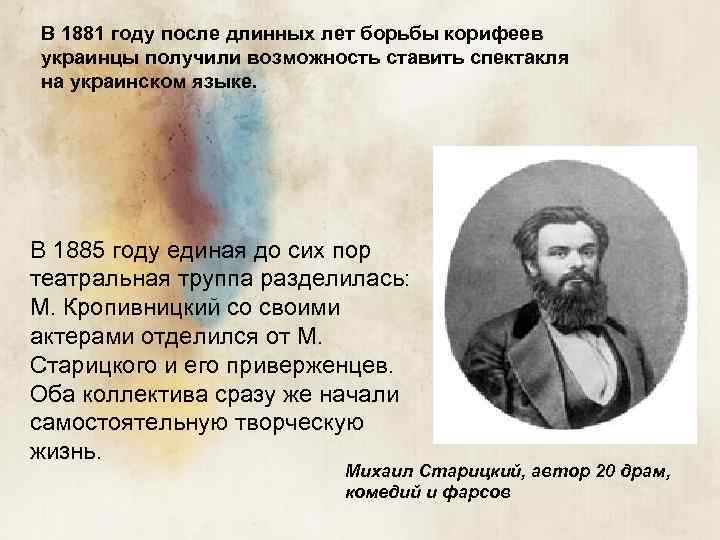 В 1881 году после длинных лет борьбы корифеев украинцы получили возможность ставить спектакля на украинском языке.

В 1885 году единая до сих пор театральная труппа разделилась: М. Кропивницкий со своими актерами отделился от М. Старицкого и его приверженцев. Оба коллектива сразу же начали самостоятельную творческую жизнь.

Михаил Старицкий, автор 20 драм, комедий и фарсов